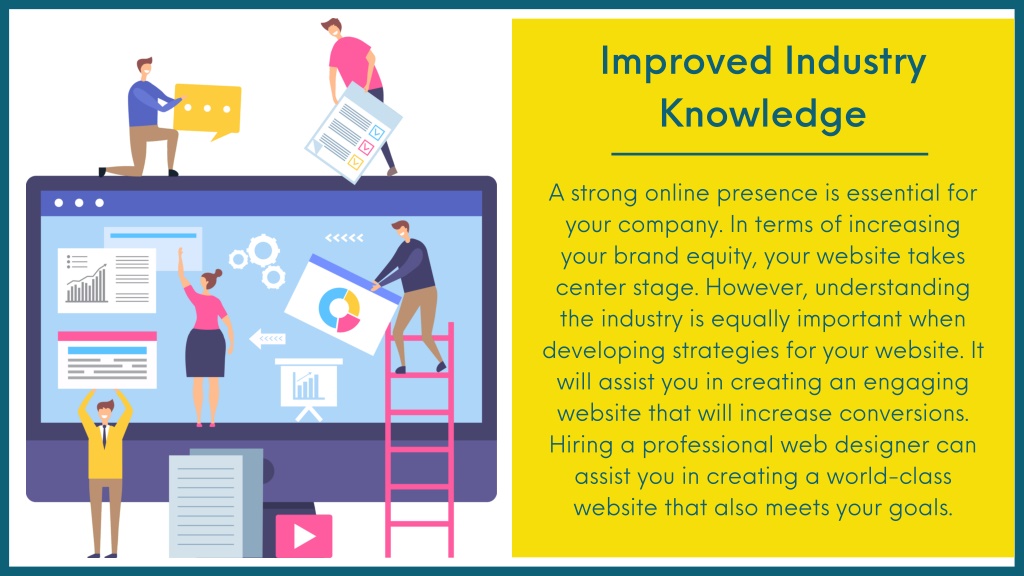 Improved Industry Knowledge

A strong online presence is essential for your company. In terms of increasing your brand equity, your website takes center stage. However, understanding the industry is equally important when developing strategies for your website. It will assist you in creating an engaging website that will increase conversions. Hiring a professional web designer can assist you in creating a world-class website that also meets your goals.